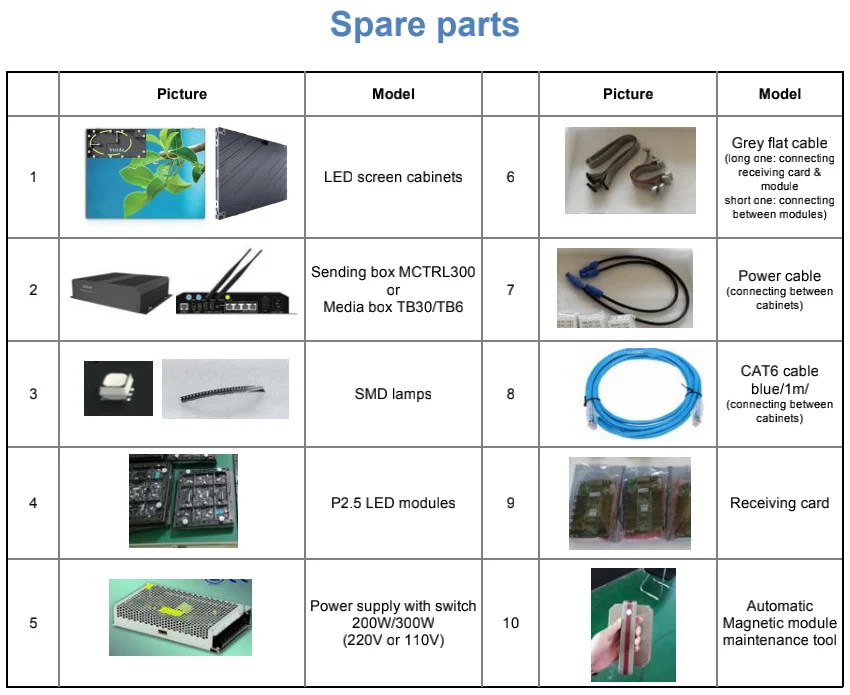 Spare parts

| | Picture | Model | | Picture | Model |
|---|---|---|---|---|---|
| 1 | | LED screen cabinets | 6 | | Grey flat cable (long one: connecting receiving card & module short one: connecting between modules) |
| 2 | | Sending box MCTRL300 or Media box TB30/TB6 | 7 | | Power cable (connecting between cabinets) |
| 3 | | SMD lamps | 8 | | CAT6 cable blue/1m/ (connecting between cabinets) |
| 4 | | P2.5 LED modules | 9 | | Receiving card |
| 5 | | Power supply with switch 200W/300W (220V or 110V) | 10 | | Automatic Magnetic module maintenance tool |